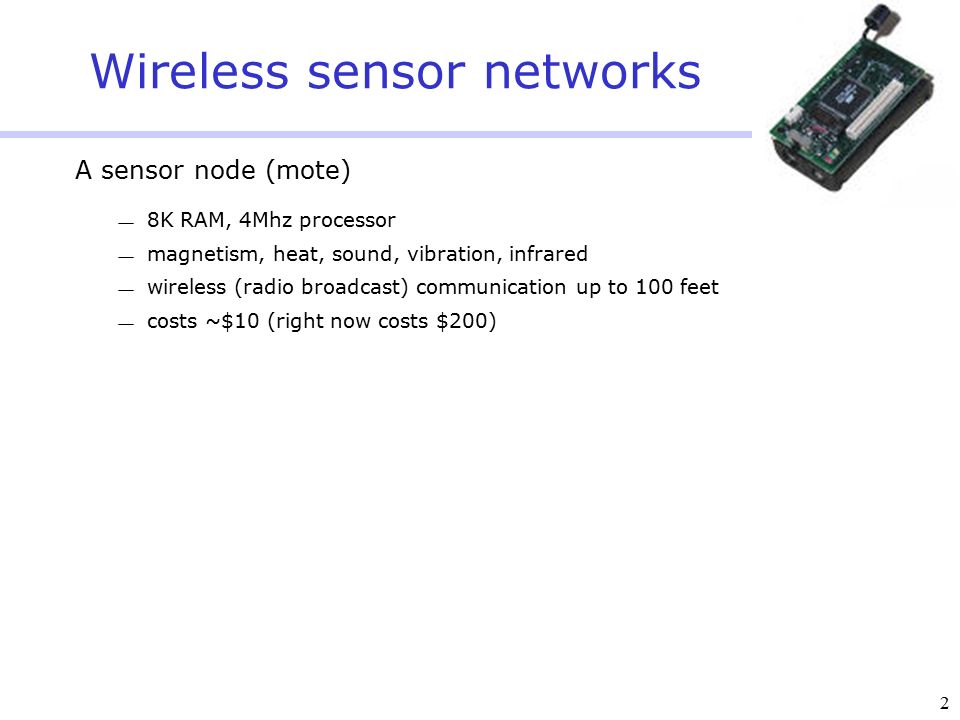 Wireless sensor networks

A sensor node (mote)

— 8K RAM, 4Mhz processor
— magnetism, heat, sound, vibration, infrared
— wireless (radio broadcast) communication up to 100 feet
— costs ~\$10 (right now costs \$200)

2